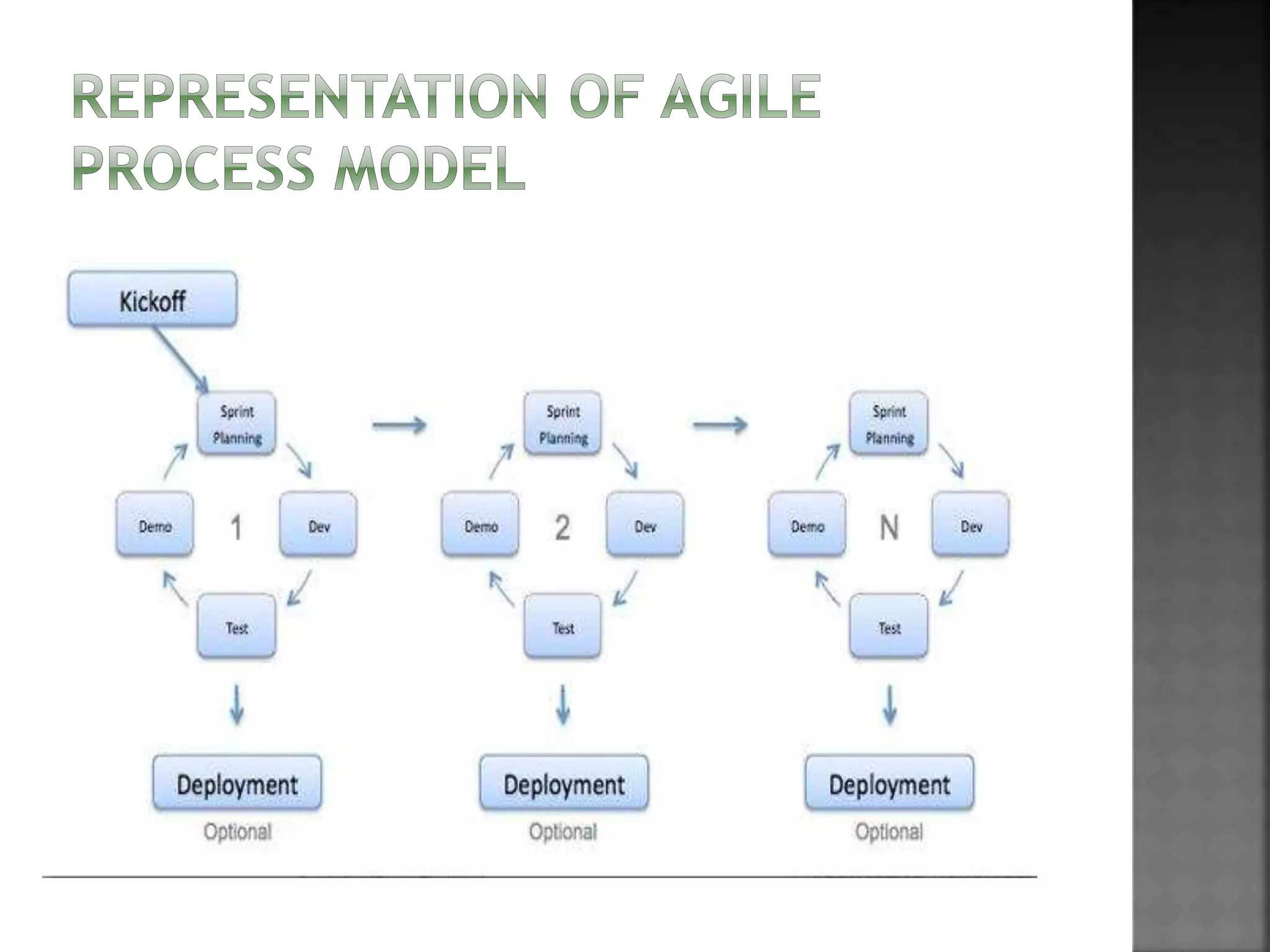 REPRESENTATION OF AGILE PROCESS MODEL

Kickoff

Sprint Planning

Demo

1

Dev

Test

Deployment

Optional

Sprint Planning

Demo

2

Dev

Test

Deployment

Optional

Sprint Planning

Demo

N

Dev

Test

Deployment

Optional